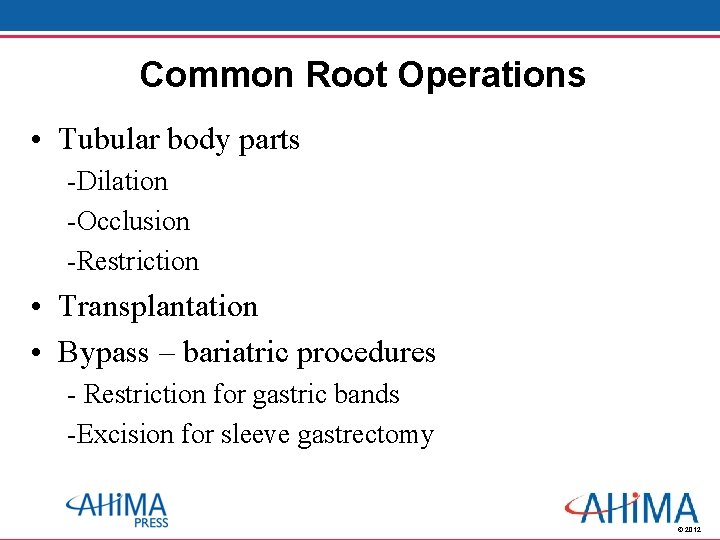 Common Root Operations

• Tubular body parts
-Dilation
-Occlusion
-Restriction

• Transplantation

• Bypass – bariatric procedures
- Restriction for gastric bands
-Excision for sleeve gastrectomy

AHIMA PRESS

AHIMA

© 2012